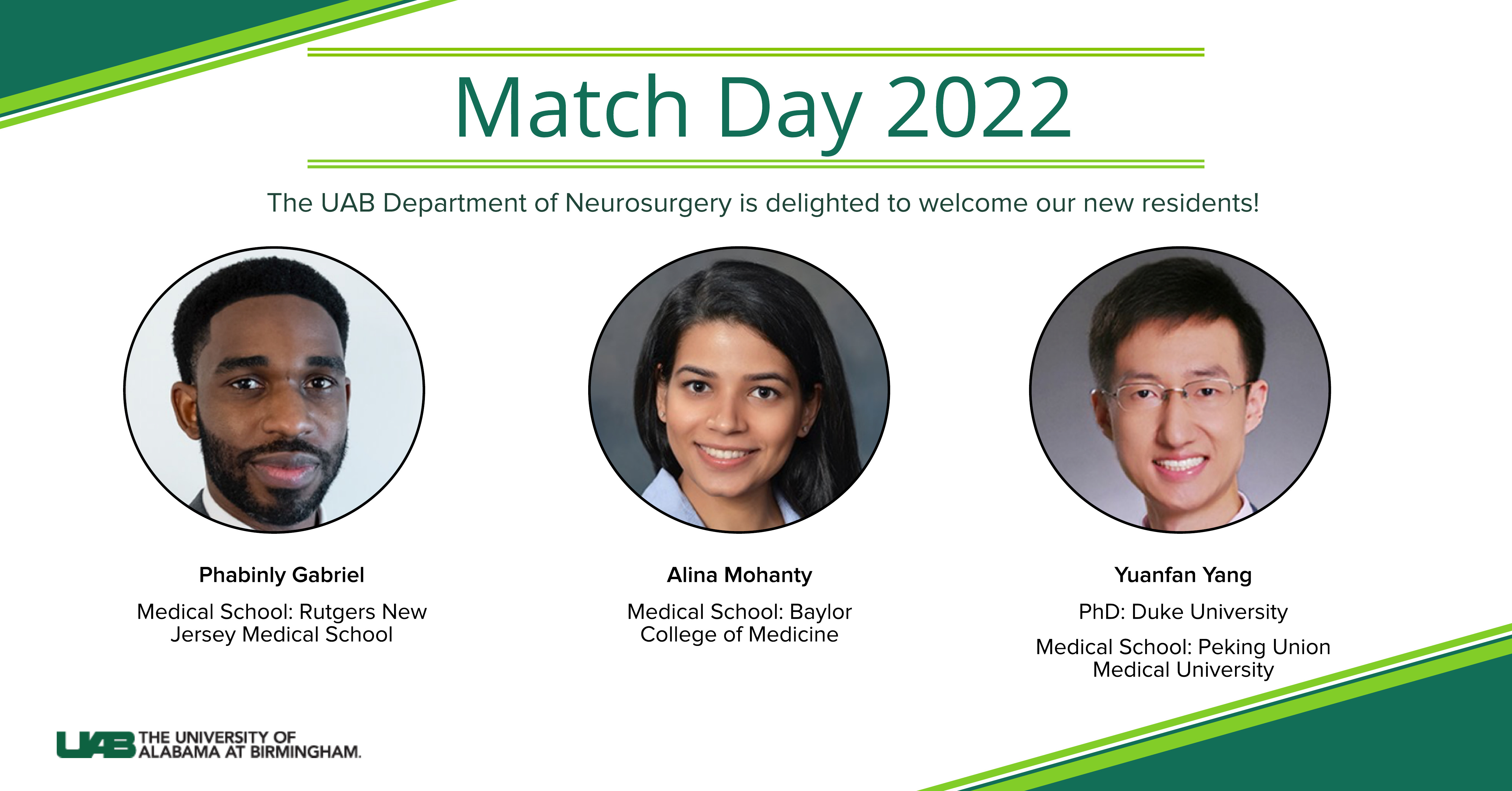 Match Day 2022

The UAB Department of Neurosurgery is delighted to welcome our new residents!

Phabinly Gabriel

Medical School: Rutgers New Jersey Medical School

Alina Mohanty

Medical School: Baylor College of Medicine

Yuanfan Yang

PhD: Duke University

Medical School: Peking Union Medical University

UAB THE UNIVERSITY OF ALABAMA AT BIRMINGHAM.